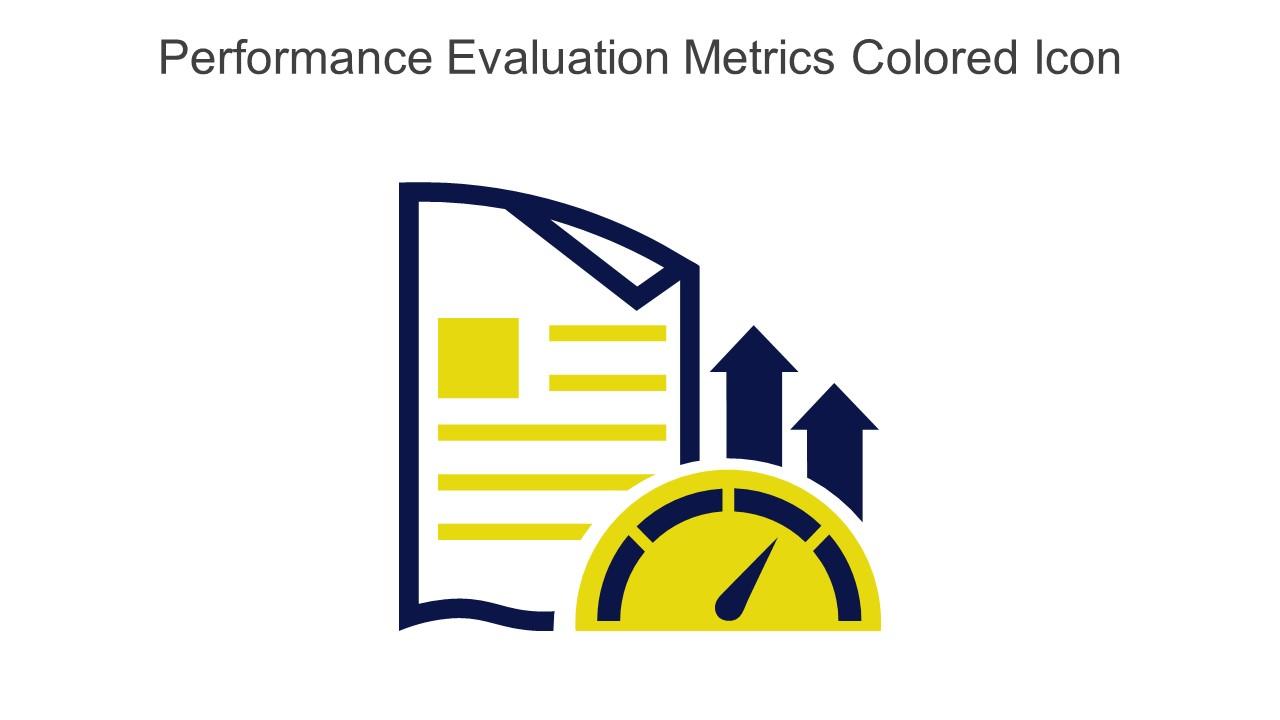 Performance Evaluation Metrics Colored Icon